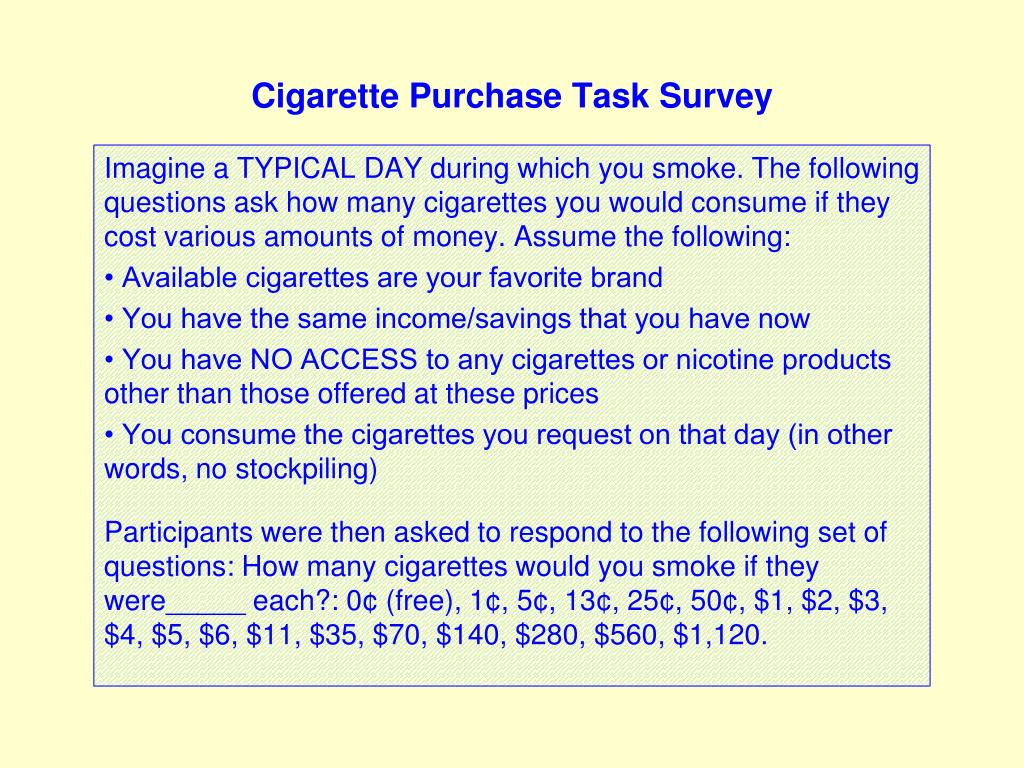 Cigarette Purchase Task Survey

Imagine a TYPICAL DAY during which you smoke. The following questions ask how many cigarettes you would consume if they cost various amounts of money. Assume the following:

• Available cigarettes are your favorite brand

• You have the same income/savings that you have now

• You have NO ACCESS to any cigarettes or nicotine products other than those offered at these prices

• You consume the cigarettes you request on that day (in other words, no stockpiling)

Participants were then asked to respond to the following set of questions: How many cigarettes would you smoke if they were_____ each?: 0¢ (free), 1¢, 5¢, 13¢, 25¢, 50¢, \$1, \$2, \$3, \$4, \$5, \$6, \$11, \$35, \$70, \$140, \$280, \$560, \$1,120.